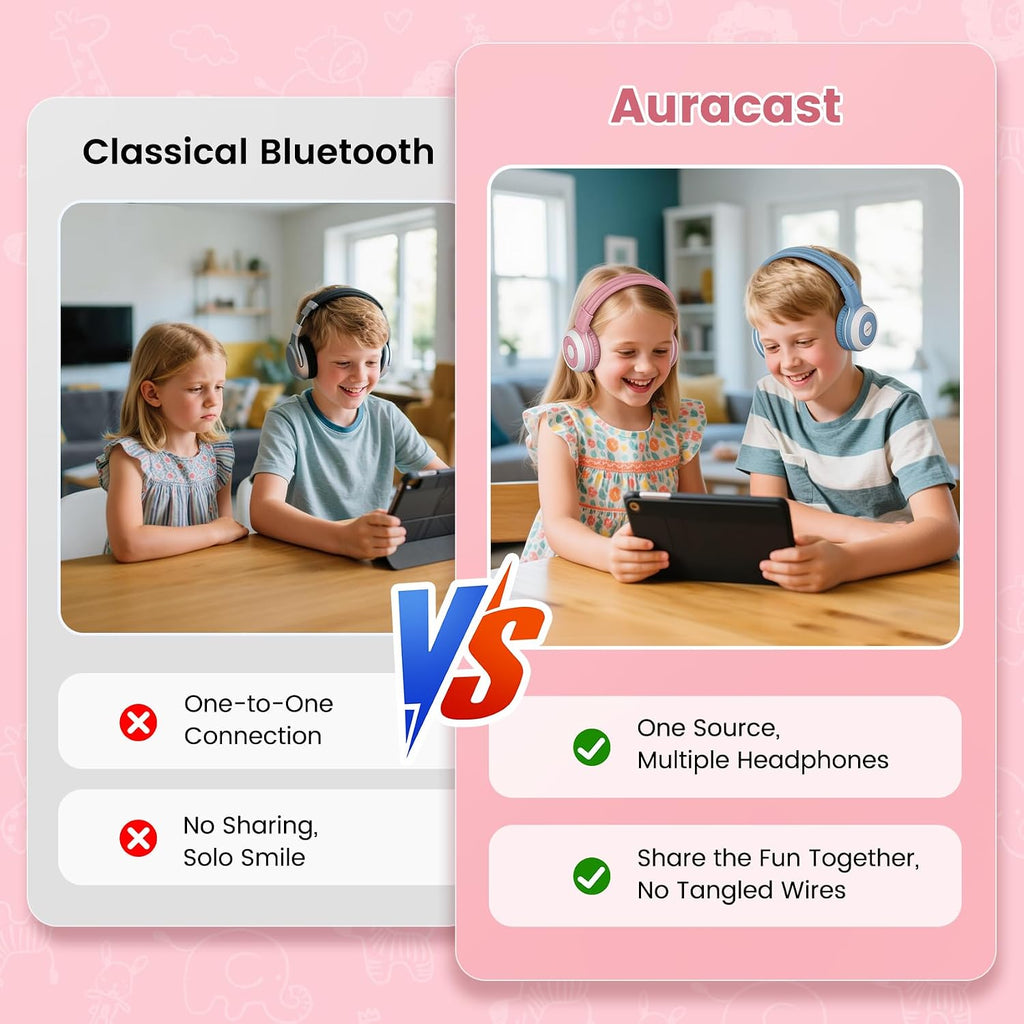 Classical Bluetooth

One-to-One Connection

No Sharing, Solo Smile

VS

Auracast

One Source, Multiple Headphones

Share the Fun Together, No Tangled Wires